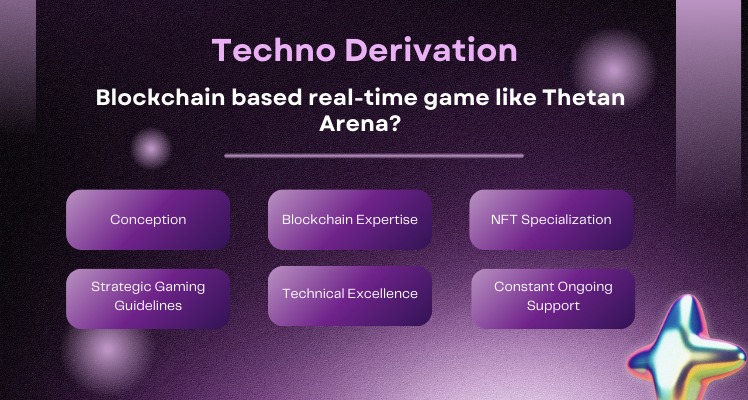 Techno Derivation

Blockchain based real-time game like Thetan Arena?

Conception

Blockchain Expertise

NFT Specialization

Strategic Gaming Guidelines

Technical Excellence

Constant Ongoing Support